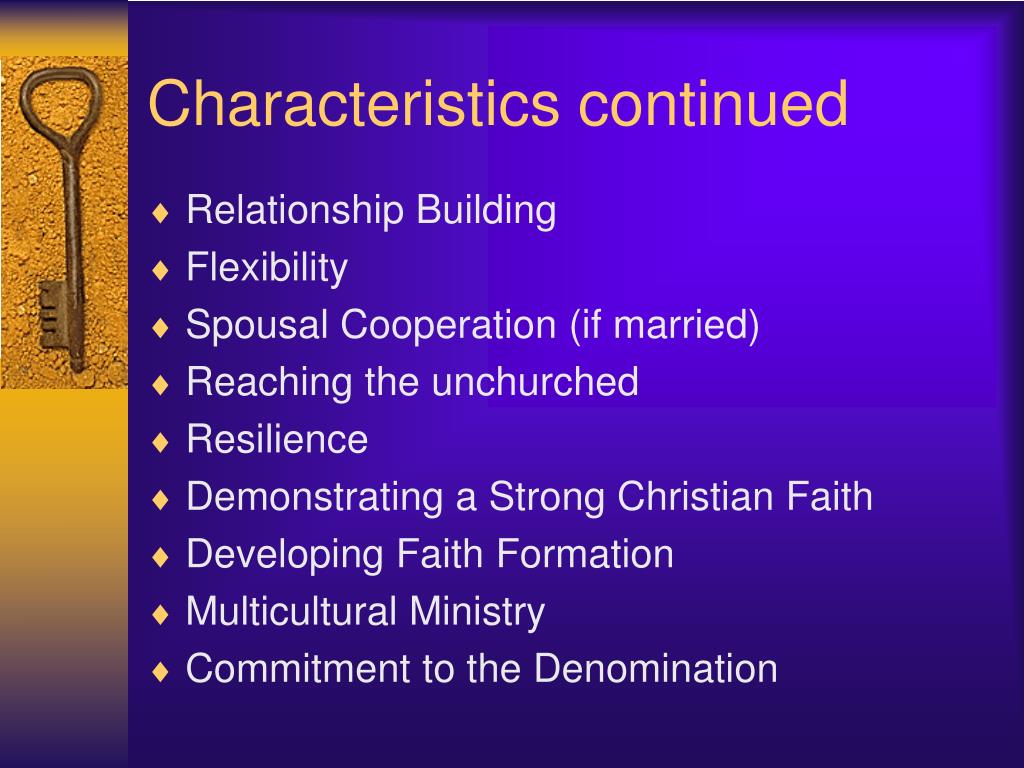 Characteristics continued

♦ Relationship Building
♦ Flexibility
♦ Spousal Cooperation (if married)
♦ Reaching the unchurched
♦ Resilience
♦ Demonstrating a Strong Christian Faith
♦ Developing Faith Formation
♦ Multicultural Ministry
♦ Commitment to the Denomination